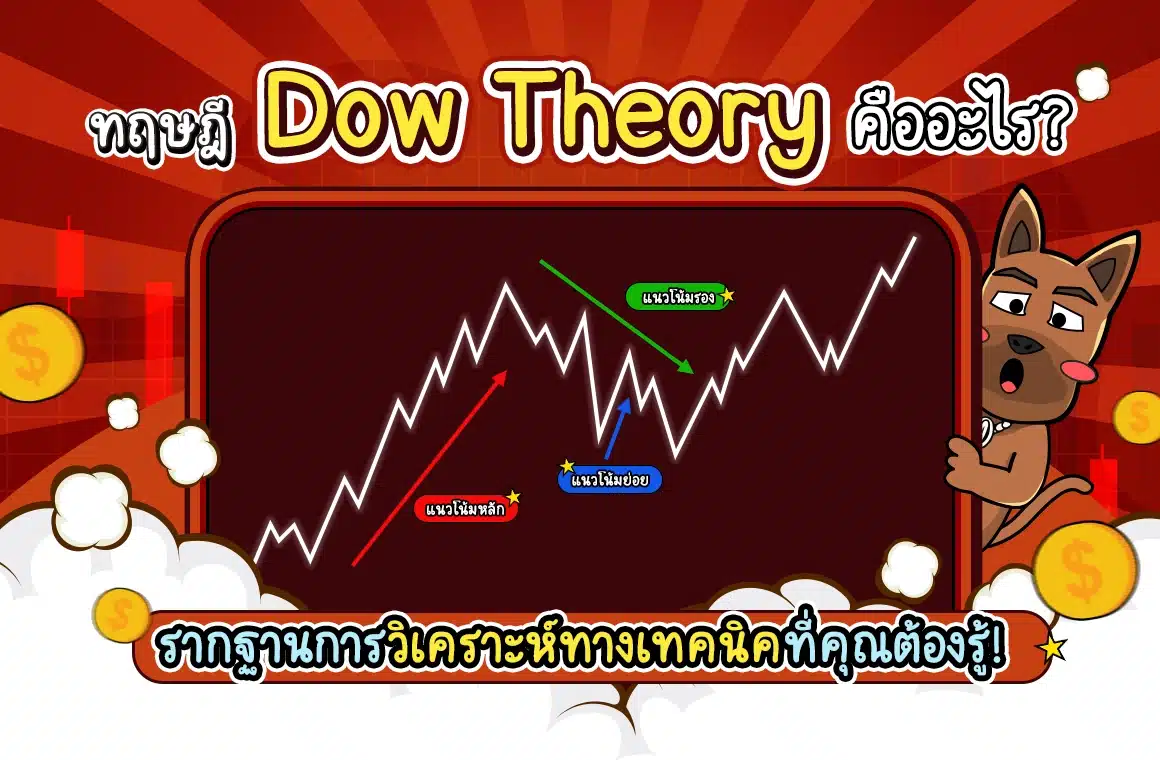 ทฤษฎี Dow Theory คืออะไร?

แนวโน้มรอง

แนวโน้มย่อย

แนวโน้มหลัก

รากฐานการวิเคราะห์ทางเทคนิคที่คุณต้องรู้!